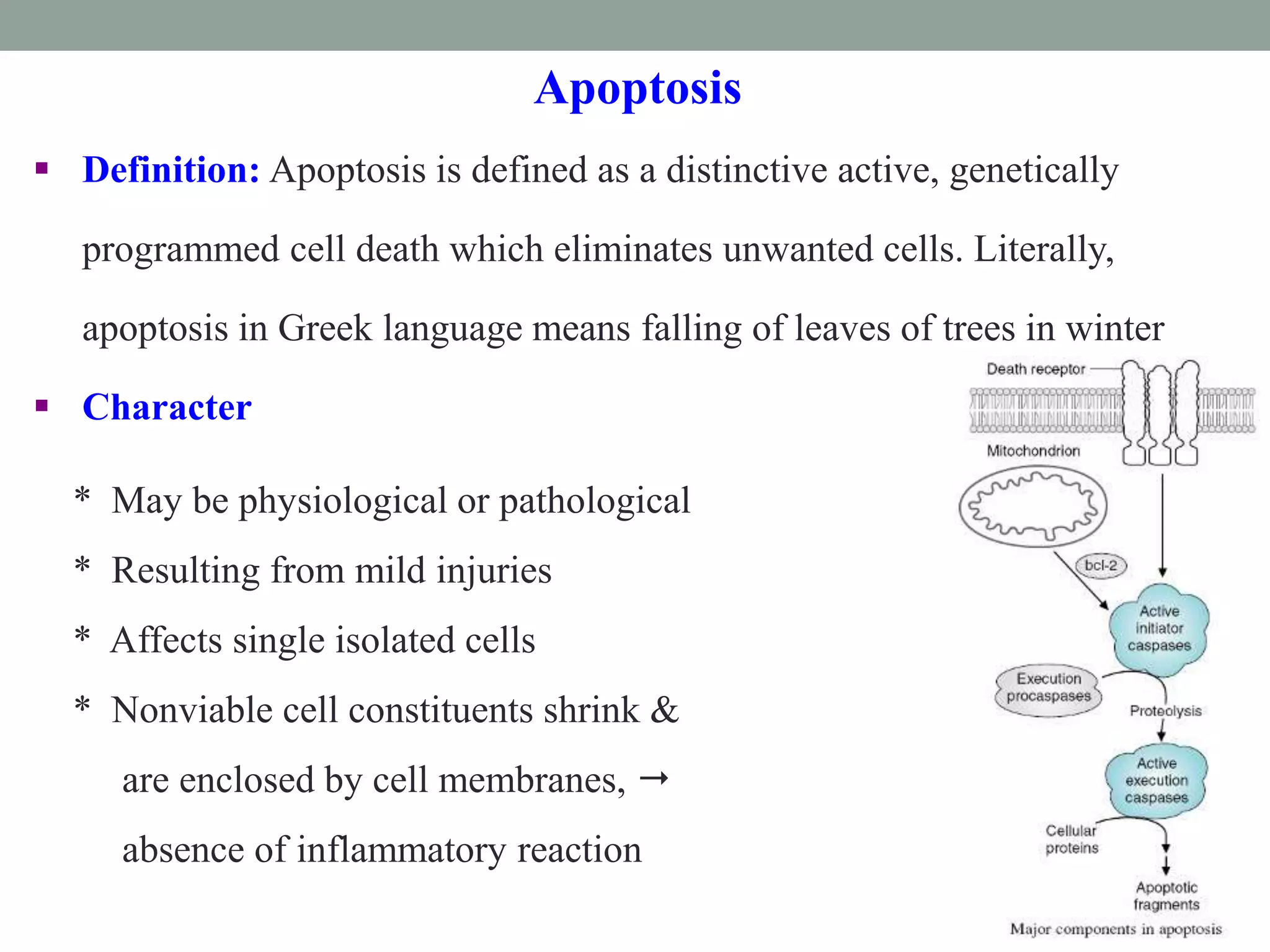 Apoptosis

▪ Definition: Apoptosis is defined as a distinctive active, genetically programmed cell death which eliminates unwanted cells. Literally, apoptosis in Greek language means falling of leaves of trees in winter

▪ Character

* May be physiological or pathological

* Resulting from mild injuries

* Affects single isolated cells

* Nonviable cell constituents shrink & are enclosed by cell membranes, → absence of inflammatory reaction

Death receptor
Mitochondrion
bcl-2
Active initiator caspases
Execution procaspases
Proteolysis
Active execution caspases
Cellular proteins
Apoptotic fragments
Major components in apoptosis